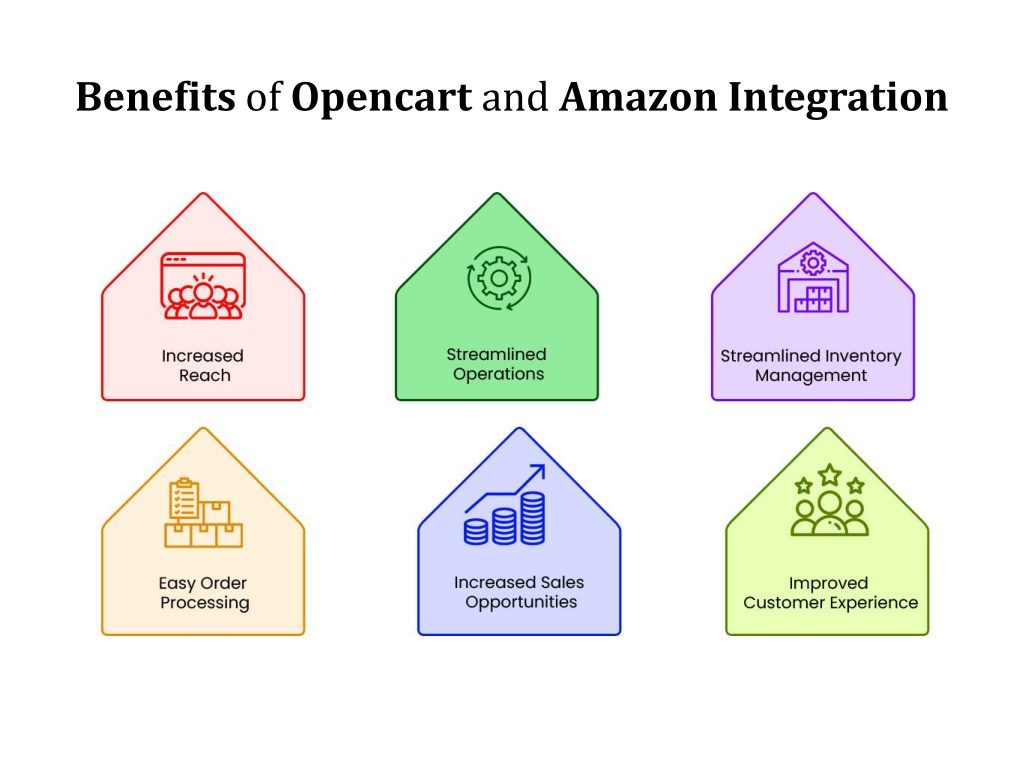 Benefits of Opencart and Amazon Integration

Increased Reach

Streamlined Operations

Streamlined Inventory Management

Easy Order Processing

Increased Sales Opportunities

Improved Customer Experience